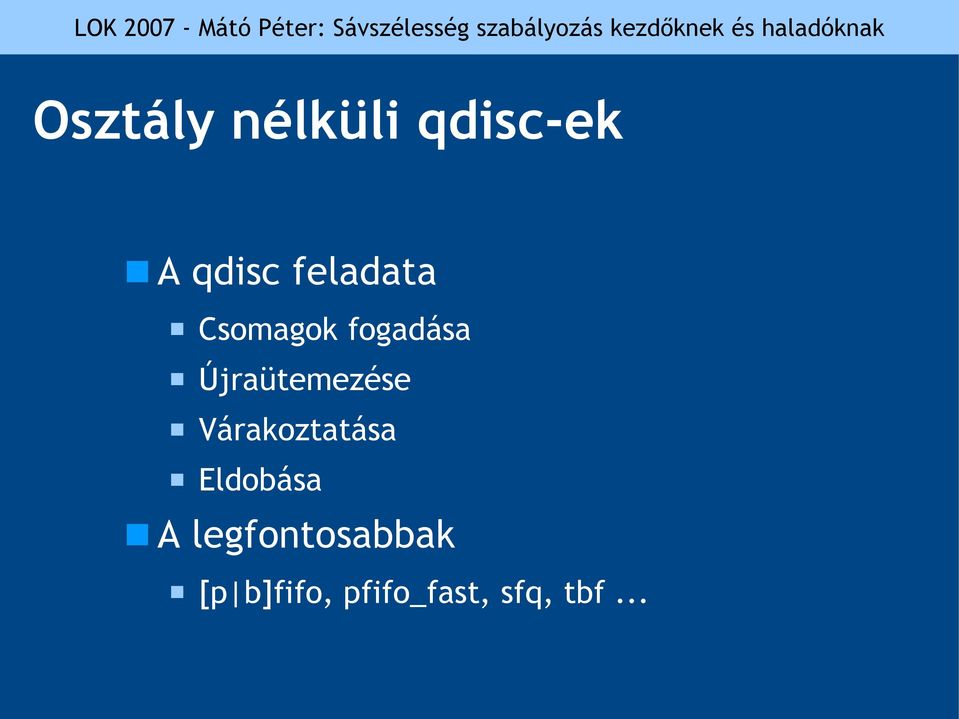 LOK 2007 - Mátó Péter: Sávszélesség szabályozás kezdőknek és haladóknak

Osztály nélküli qdisc-ek

A qdisc feladata

Csomagok fogadása

Újraütemezése

Várakoztatása

Eldobása

A legfontosabbak

[p|b]fifo, pfifo_fast, sfq, tbf ...